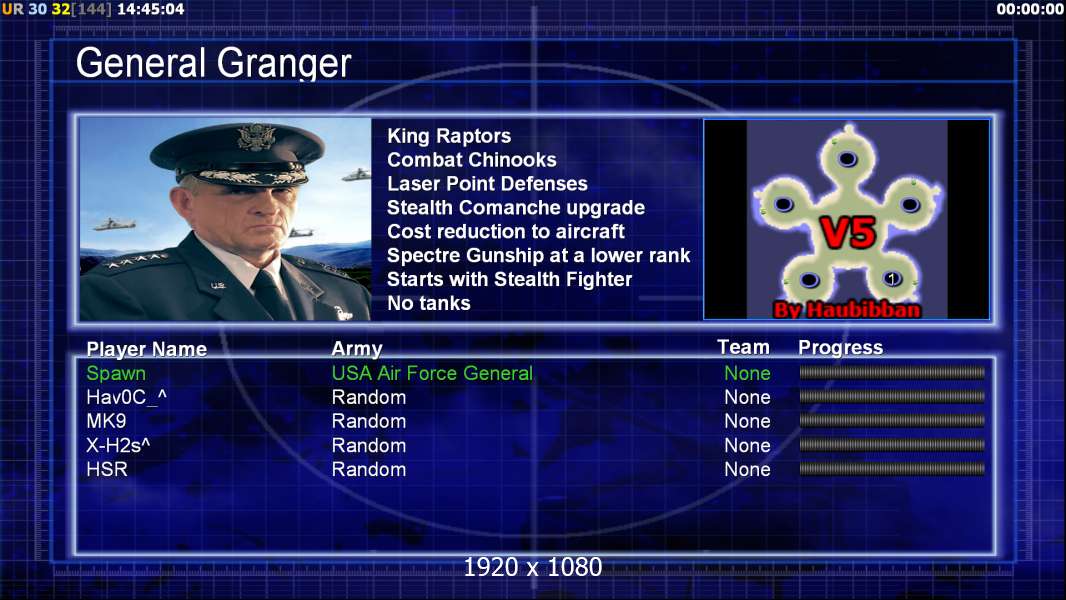 UR 30 32[144] 14:45:04

00:00:00

General Granger

King Raptors
Combat Chinooks
Laser Point Defenses
Stealth Comanche upgrade
Cost reduction to aircraft
Spectre Gunship at a lower rank
Starts with Stealth Fighter
No tanks

V5

1

By Haubibban

| Player Name | Army | Team | Progress |
|---|---|---|---|
| Spawn | USA Air Force General | None | |
| Hav0C_^ | Random | None | |
| MK9 | Random | None | |
| X-H2s^ | Random | None | |
| HSR | Random | None | |

1920 x 1080